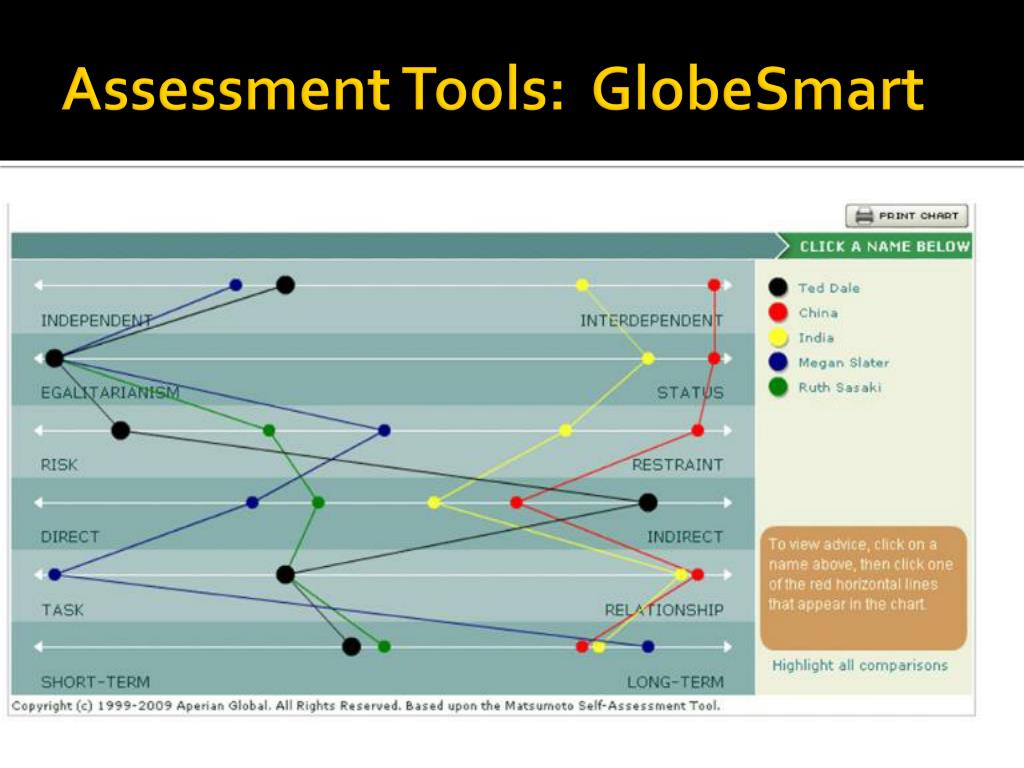 Assessment Tools: GlobeSmart

PRINT CHART

CLICK A NAME BELOW

INDEPENDENT

INTERDEPENDENT

EGALITARIANISM

STATUS

RISK

RESTRAINT

DIRECT

INDIRECT

TASK

RELATIONSHIP

SHORT-TERM

LONG-TERM

Ted Dale
China
India
Megan Slater
Ruth Sasaki

To view advice, click on a name above, then click one of the red horizontal lines that appear in the chart.

Highlight all comparisons

Copyright (c) 1999-2009 Aperian Global. All Rights Reserved. Based upon the Matsumoto Self-Assessment Tool.